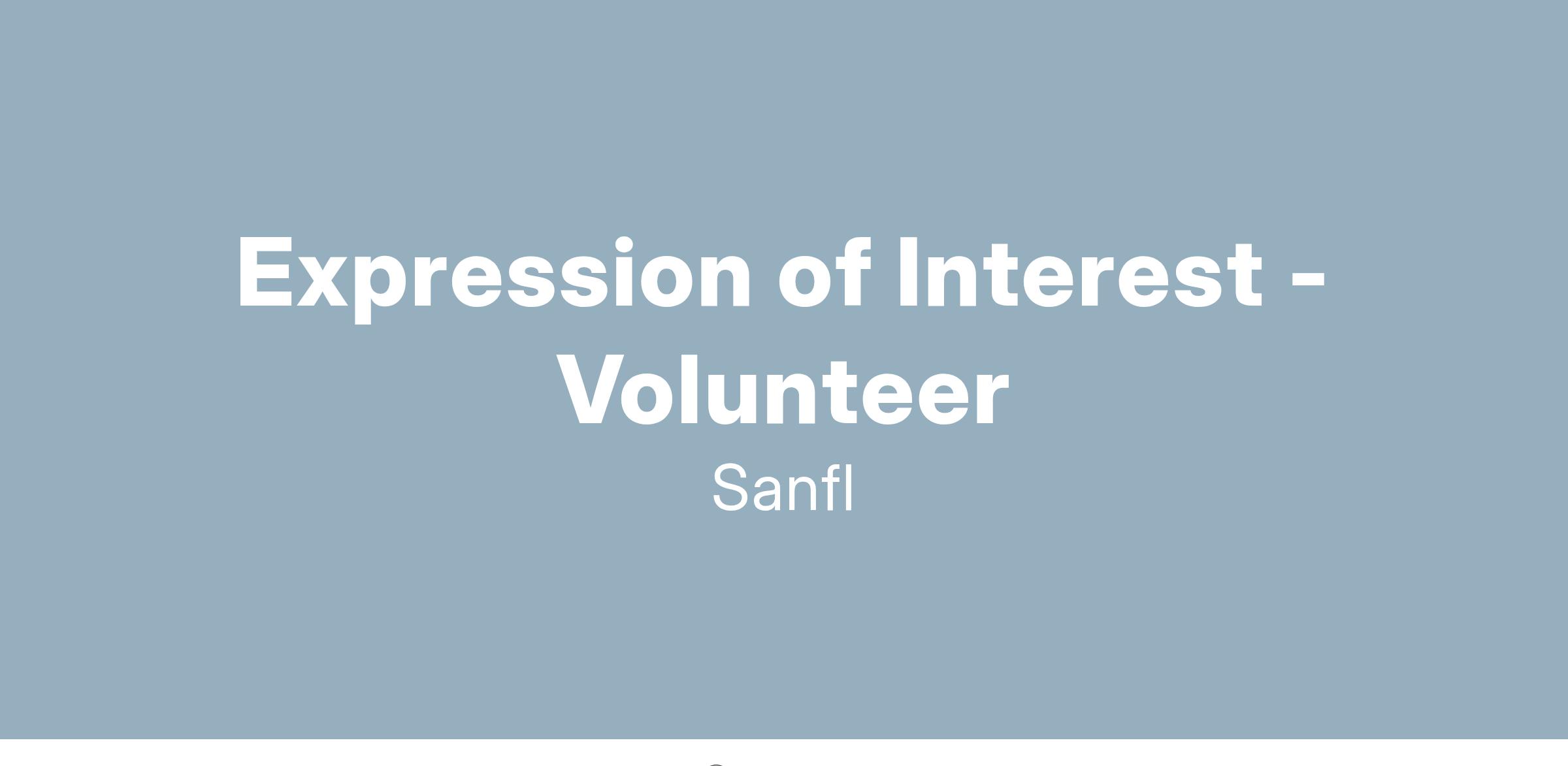 Expression of Interest - Volunteer

Sanfl